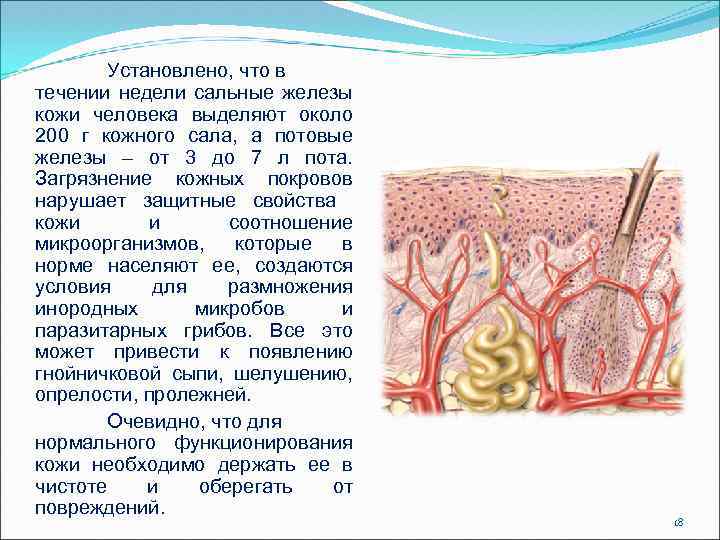 Установлено, что в течении недели сальные железы кожи человека выделяют около 200 г кожного сала, а потовые железы – от 3 до 7 л пота. Загрязнение кожных покровов нарушает защитные свойства кожи и соотношение микроорганизмов, которые в норме населяют ее, создаются условия для размножения инородных микробов и паразитарных грибов. Все это может привести к появлению гнойничковой сыпи, шелушению, опрелости, пролежней.

Очевидно, что для нормального функционирования кожи необходимо держать ее в чистоте и оберегать от повреждений.

18